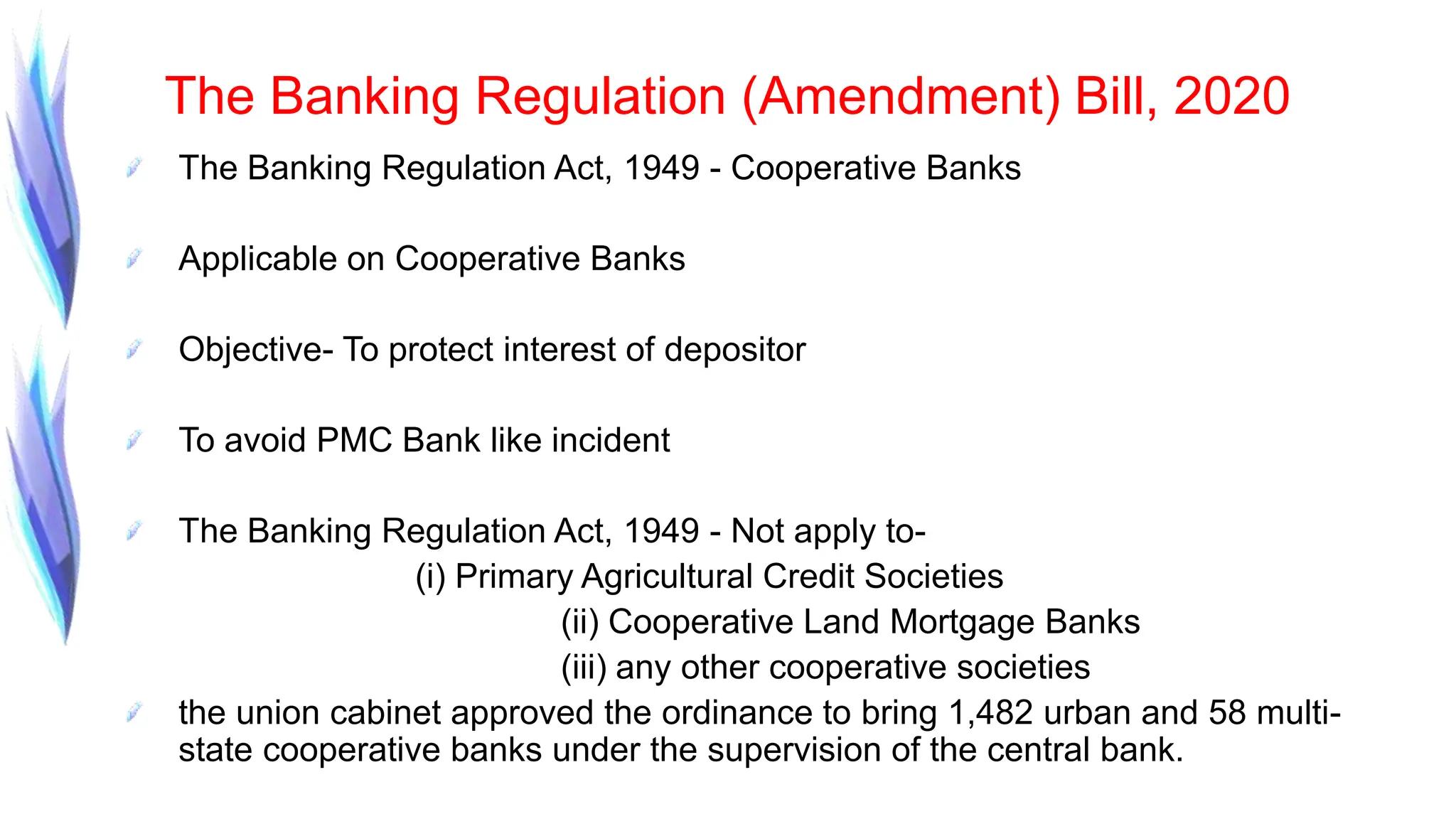 The Banking Regulation (Amendment) Bill, 2020

The Banking Regulation Act, 1949 - Cooperative Banks

Applicable on Cooperative Banks

Objective- To protect interest of depositor

To avoid PMC Bank like incident

The Banking Regulation Act, 1949 - Not apply to-
(i) Primary Agricultural Credit Societies
(ii) Cooperative Land Mortgage Banks
(iii) any other cooperative societies

the union cabinet approved the ordinance to bring 1,482 urban and 58 multi-state cooperative banks under the supervision of the central bank.